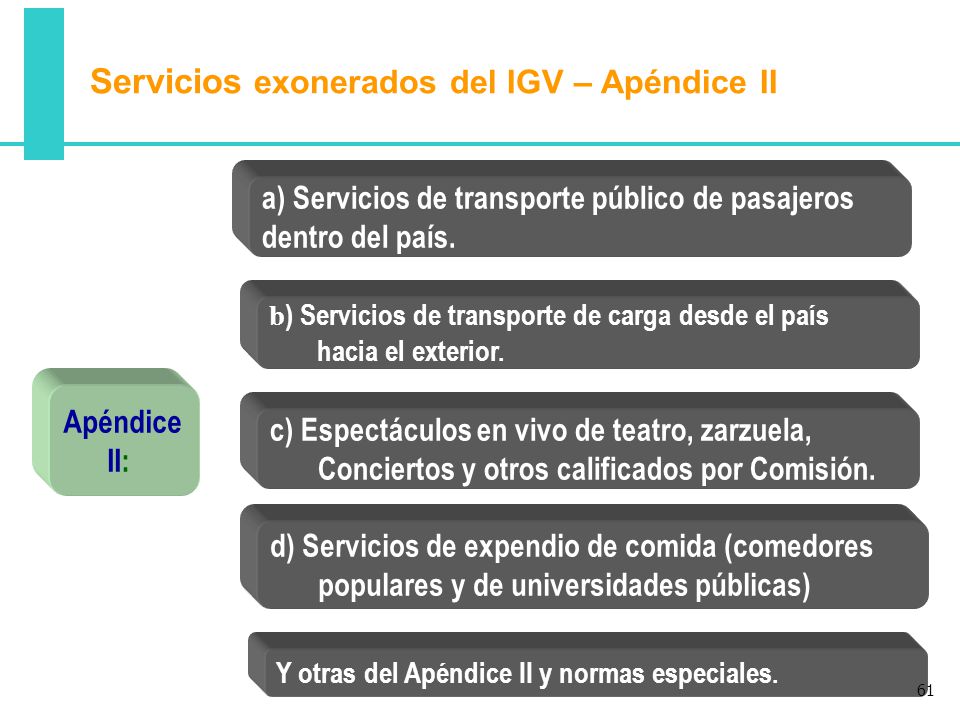 Servicios exonerados del IGV – Apéndice II

Apéndice II:

a) Servicios de transporte público de pasajeros dentro del país.

b) Servicios de transporte de carga desde el país hacia el exterior.

c) Espectáculos en vivo de teatro, zarzuela, Conciertos y otros calificados por Comisión.

d) Servicios de expendio de comida (comedores populares y de universidades públicas)

Y otras del Apéndice II y normas especiales.

61